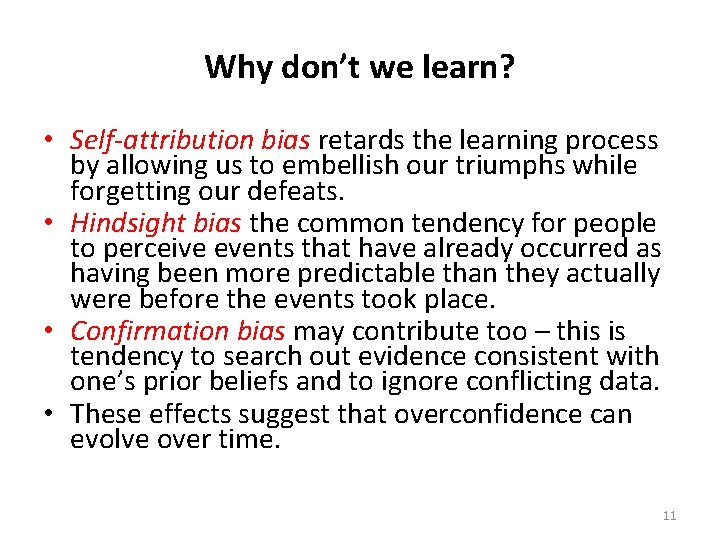 Why don't we learn?

• Self-attribution bias retards the learning process by allowing us to embellish our triumphs while forgetting our defeats.
• Hindsight bias the common tendency for people to perceive events that have already occurred as having been more predictable than they actually were before the events took place.
• Confirmation bias may contribute too – this is tendency to search out evidence consistent with one's prior beliefs and to ignore conflicting data.
• These effects suggest that overconfidence can evolve over time.

11